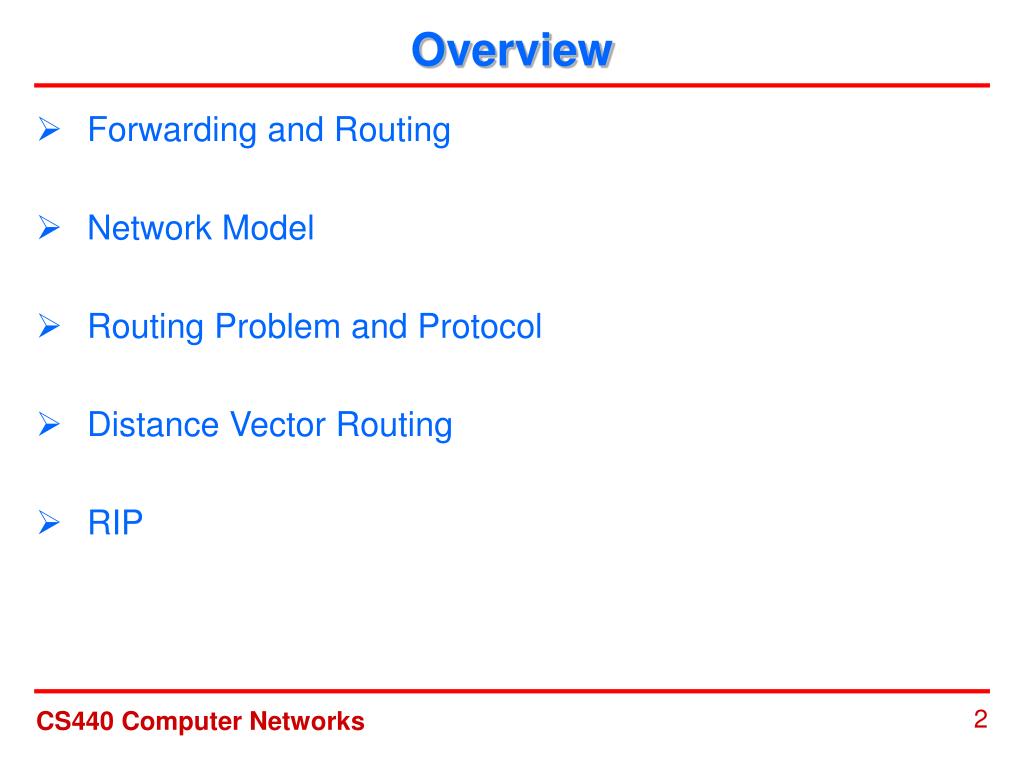 Overview

➢ Forwarding and Routing

➢ Network Model

➢ Routing Problem and Protocol

➢ Distance Vector Routing

➢ RIP

CS440 Computer Networks

2